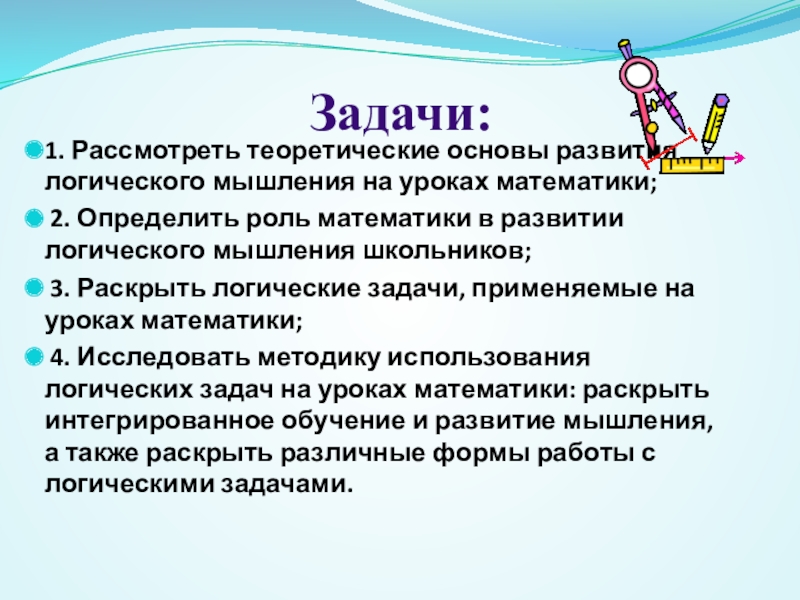 Задачи:

1. Рассмотреть теоретические основы развития логического мышления на уроках математики;

2. Определить роль математики в развитии логического мышления школьников;

3. Раскрыть логические задачи, применяемые на уроках математики;

4. Исследовать методику использования логических задач на уроках математики: раскрыть интегрированное обучение и развитие мышления, а также раскрыть различные формы работы с логическими задачами.